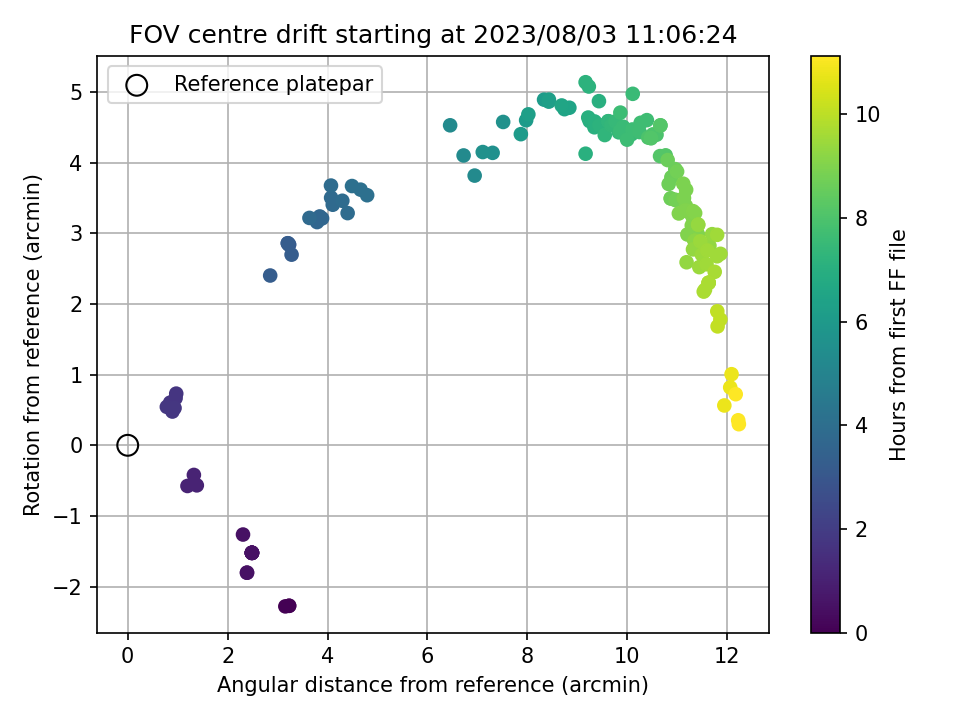 FOV centre drift starting at 2023/08/03 11:06:24

Reference platepar

Rotation from reference (arcmin)

5
4
3
2
1
0
−1
−2

0
2
4
6
8
10
12

Angular distance from reference (arcmin)

Hours from first FF file

10
8
6
4
2
0